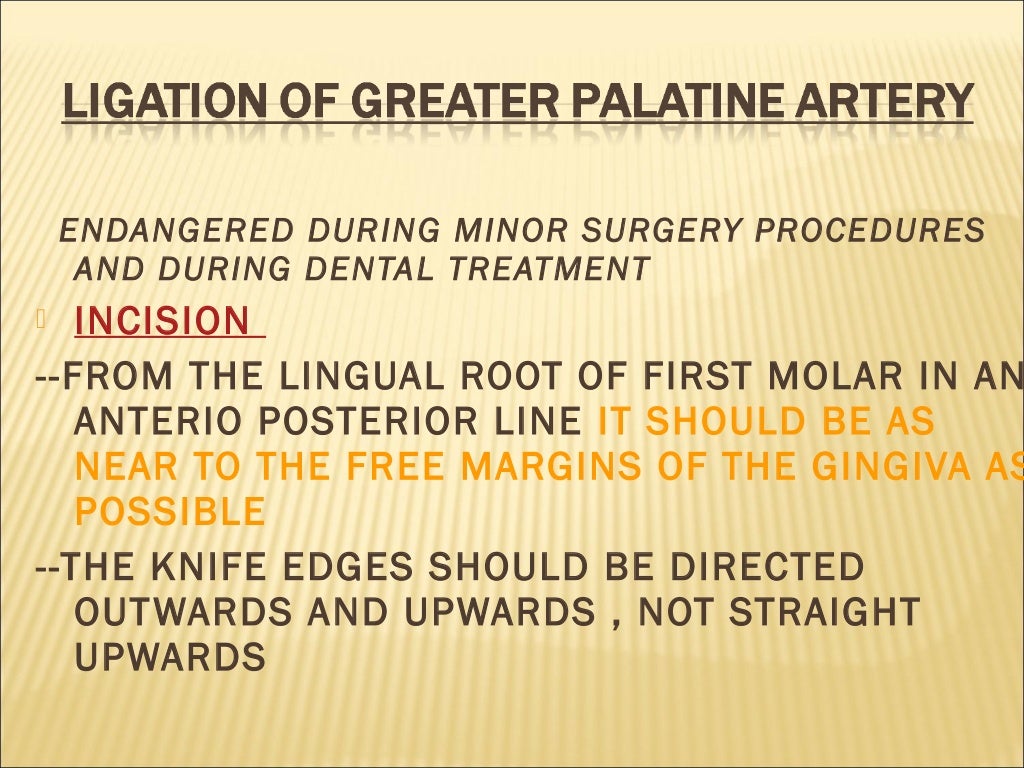 LIGATION OF GREATER PALATINE ARTERY

ENDANGERED DURING MINOR SURGERY PROCEDURES AND DURING DENTAL TREATMENT

INCISION

--FROM THE LINGUAL ROOT OF FIRST MOLAR IN AN ANTERIO POSTERIOR LINE IT SHOULD BE AS NEAR TO THE FREE MARGINS OF THE GINGIVA AS POSSIBLE

--THE KNIFE EDGES SHOULD BE DIRECTED OUTWARDS AND UPWARDS , NOT STRAIGHT UPWARDS